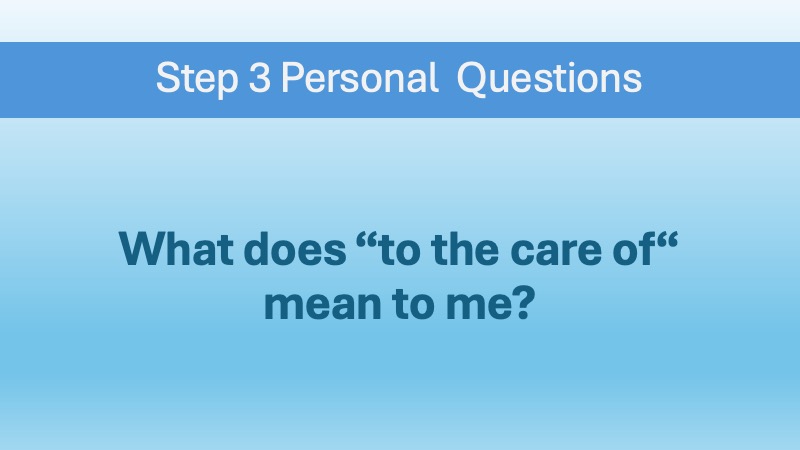 Step 3 Personal  Questions

What does “to the care of“ mean to me?